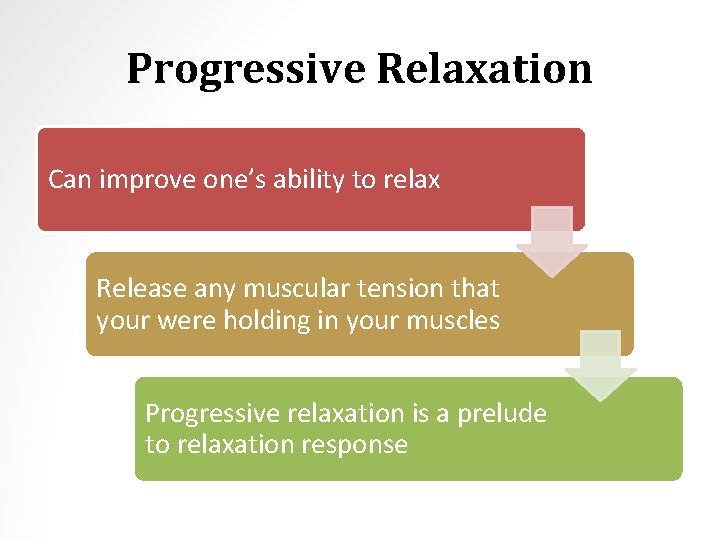 Progressive Relaxation

Can improve one’s ability to relax

Release any muscular tension that your were holding in your muscles

Progressive relaxation is a prelude to relaxation response